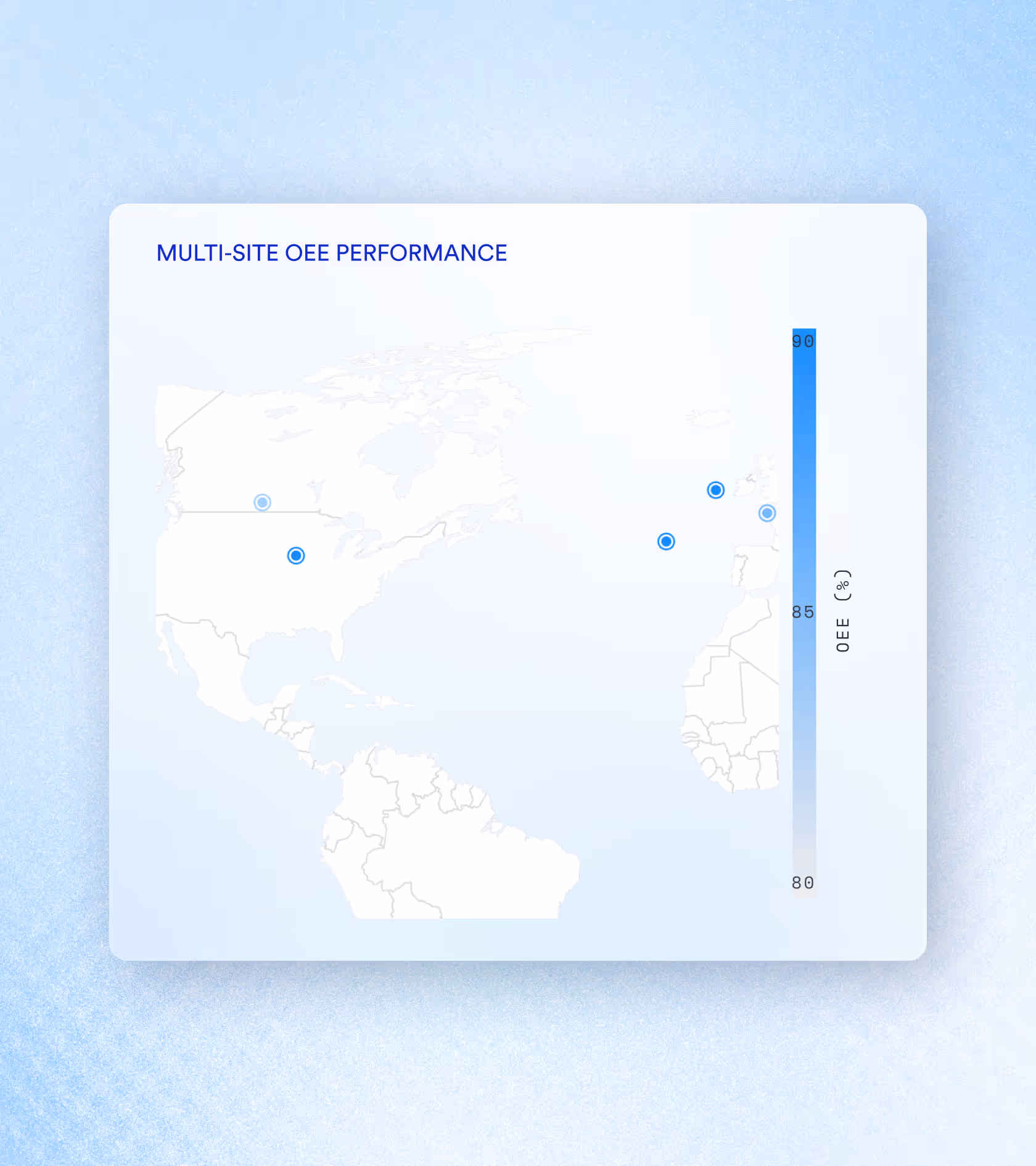 MULTI-SITE OEE PERFORMANCE

90

85

80

OEE (%)